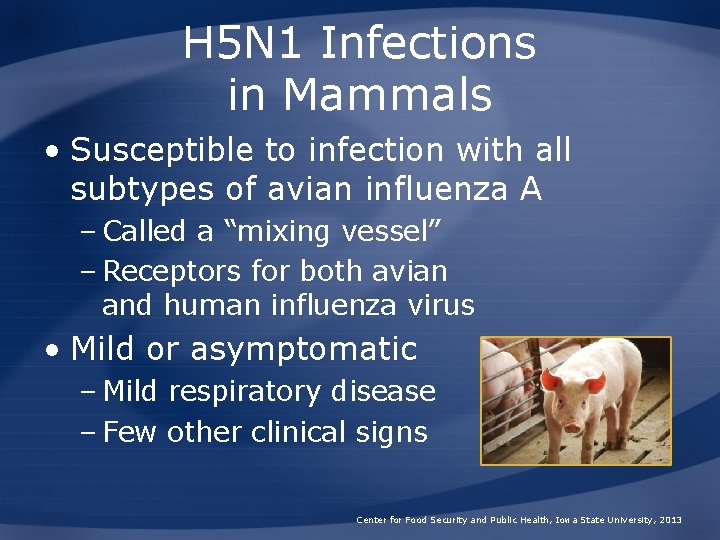 H5N1 Infections in Mammals

• Susceptible to infection with all subtypes of avian influenza A
– Called a “mixing vessel”
– Receptors for both avian and human influenza virus

• Mild or asymptomatic
– Mild respiratory disease
– Few other clinical signs

Center for Food Security and Public Health, Iowa State University, 2013